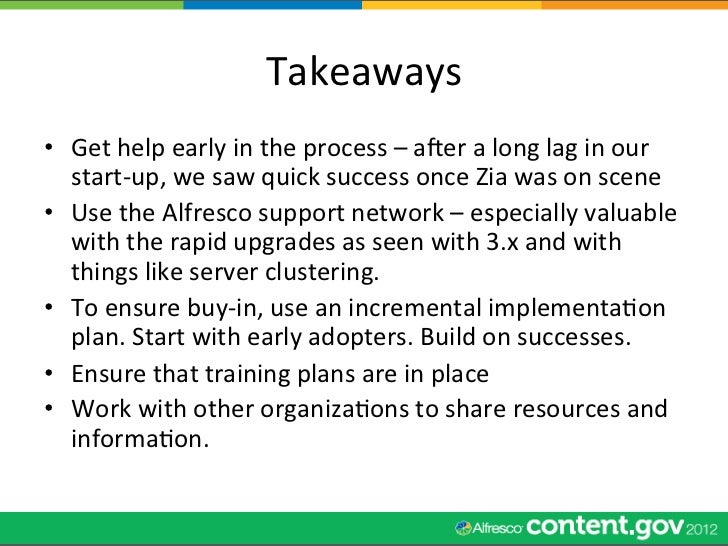 Takeaways

• Get help early in the process – after a long lag in our start-up, we saw quick success once Zia was on scene

• Use the Alfresco support network – especially valuable with the rapid upgrades as seen with 3.x and with things like server clustering.

• To ensure buy-in, use an incremental implementation plan. Start with early adopters. Build on successes.

• Ensure that training plans are in place

• Work with other organizations to share resources and information.

Alfresco content.gov 2012